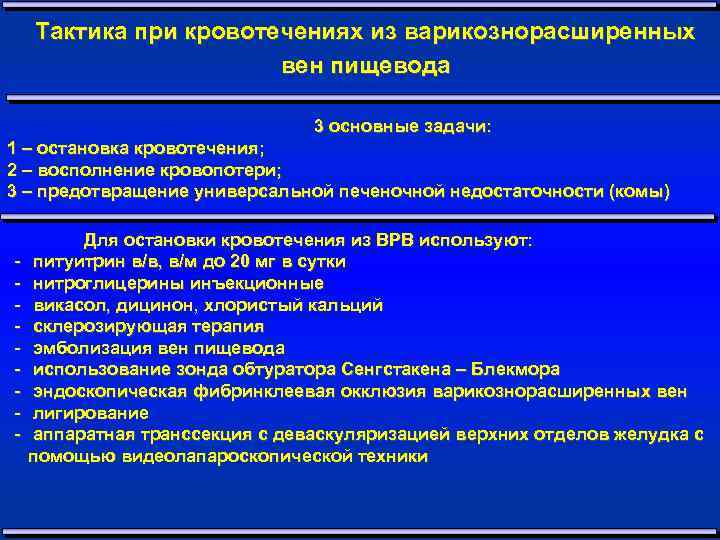 Тактика при кровотечениях из варикознорасширенных вен пищевода

3 основные задачи:
1 – остановка кровотечения;
2 – восполнение кровопотери;
3 – предотвращение универсальной печеночной недостаточности (комы)

Для остановки кровотечения из ВРВ используют:
- питуитрин в/в, в/м до 20 мг в сутки
- нитроглицерины инъекционные
- викасол, дицинон, хлористый кальций
- склерозирующая терапия
- эмболизация вен пищевода
- использование зонда обтуратора Сенгстакена – Блекмора
- эндоскопическая фибринклеевая окклюзия варикознорасширенных вен
- лигирование
- аппаратная транссекция с деваскуляризацией верхних отделов желудка с помощью видеолапароскопической техники